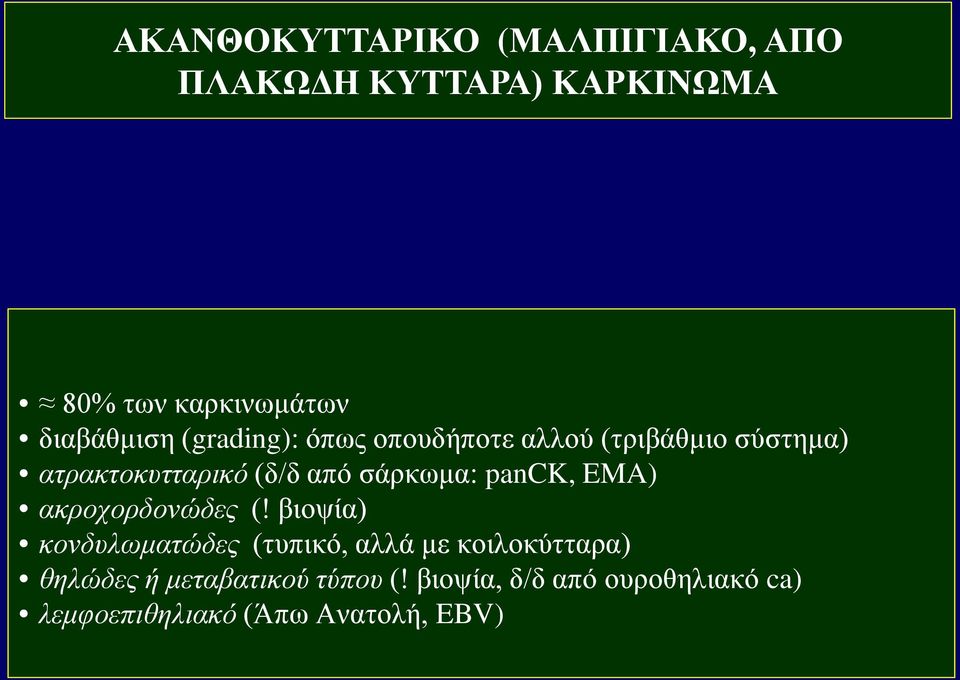 ΑΚΑΝΘΟΚΥΤΤΑΡΙΚΟ (ΜΑΛΠΙΓΙΑΚΟ, ΑΠΟ ΠΛΑΚΩΔΗ ΚΥΤΤΑΡΑ) ΚΑΡΚΙΝΩΜΑ

• ≈ 80% των καρκινωμάτων
• διαβάθμιση (grading): όπως οπουδήποτε αλλού (τριβάθμιο σύστημα)
• ατρακτοκυτταρικό (δ/δ από σάρκωμα: panCK, EMA)
• ακροχορδονώδες (! βιοψία)
• κονδυλωματώδες (τυπικό, αλλά με κοιλοκύτταρα)
• θηλώδες ή μεταβατικού τύπου (! βιοψία, δ/δ από ουροθηλιακό ca)
• λεμφοεπιθηλιακό (Άπω Ανατολή, EBV)